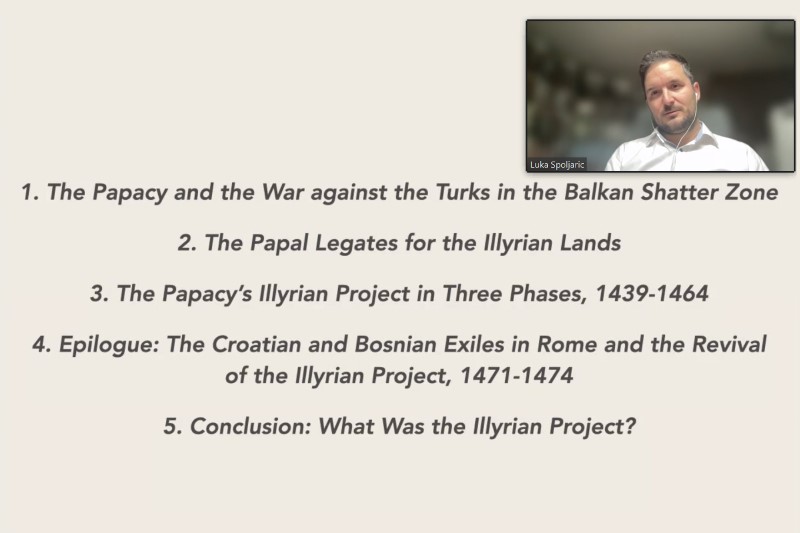 Luka Spoljaric

1. The Papacy and the War against the Turks in the Balkan Shatter Zone

2. The Papal Legates for the Illyrian Lands

3. The Papacy's Illyrian Project in Three Phases, 1439-1464

4. Epilogue: The Croatian and Bosnian Exiles in Rome and the Revival of the Illyrian Project, 1471-1474

5. Conclusion: What Was the Illyrian Project?